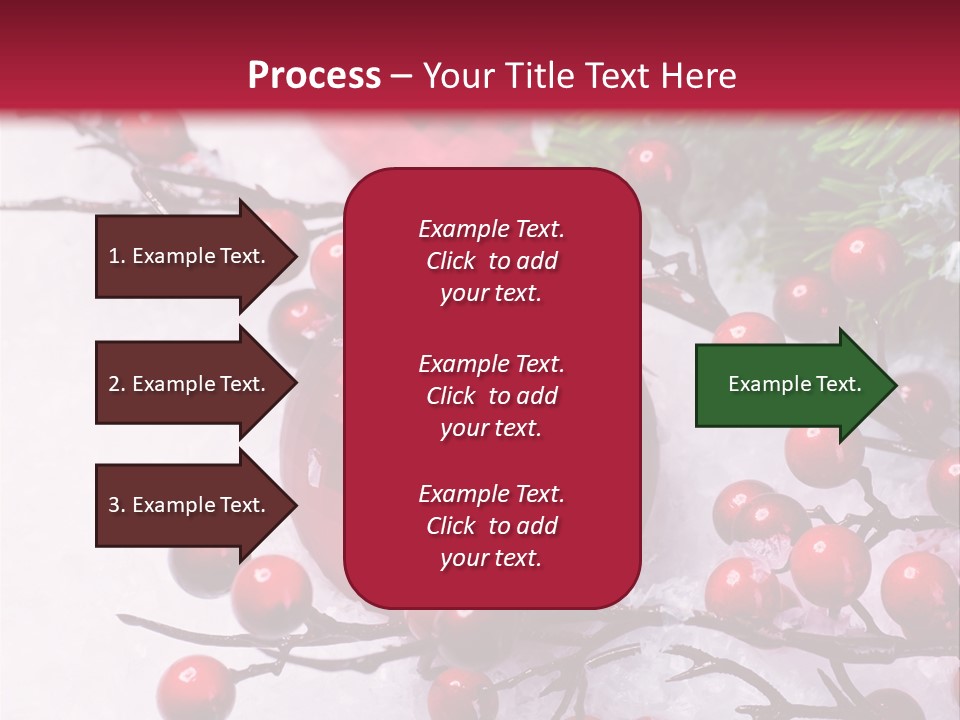 Process – Your Title Text Here

1. Example Text.

2. Example Text.

3. Example Text.

Example Text. Click to add your text.

Example Text. Click to add your text.

Example Text. Click to add your text.

Example Text.